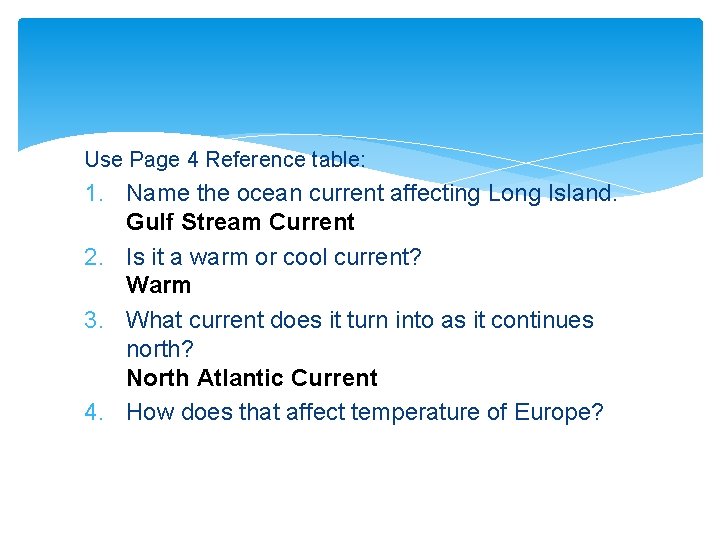 Use Page 4 Reference table:

1. Name the ocean current affecting Long Island.
Gulf Stream Current

2. Is it a warm or cool current?
Warm

3. What current does it turn into as it continues north?
North Atlantic Current

4. How does that affect temperature of Europe?